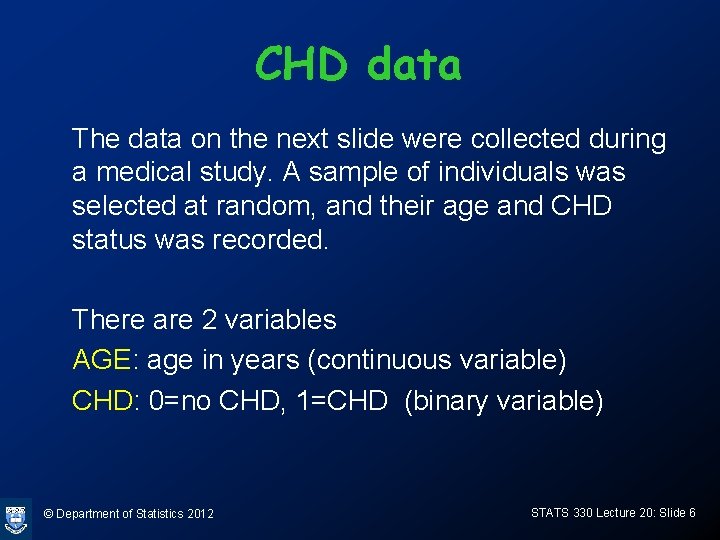 CHD data

The data on the next slide were collected during a medical study. A sample of individuals was selected at random, and their age and CHD status was recorded.

There are 2 variables
AGE: age in years (continuous variable)
CHD: 0=no CHD, 1=CHD (binary variable)

© Department of Statistics 2012

STATS 330 Lecture 20: Slide 6